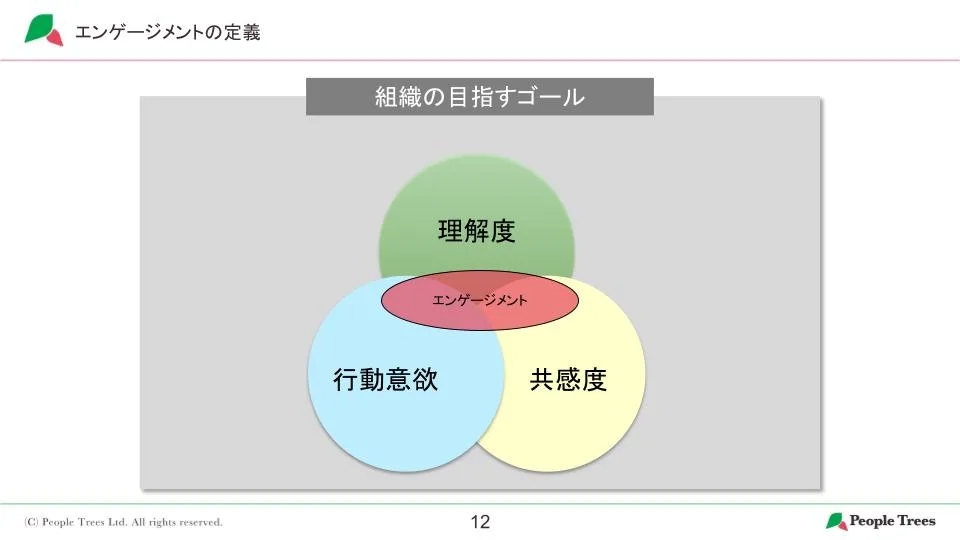 エンゲージメントの定義

組織の目指すゴール

理解度

エンゲージメント

行動意欲

共感度

(C) People Trees Ltd. All rights reserved.

12

People Trees